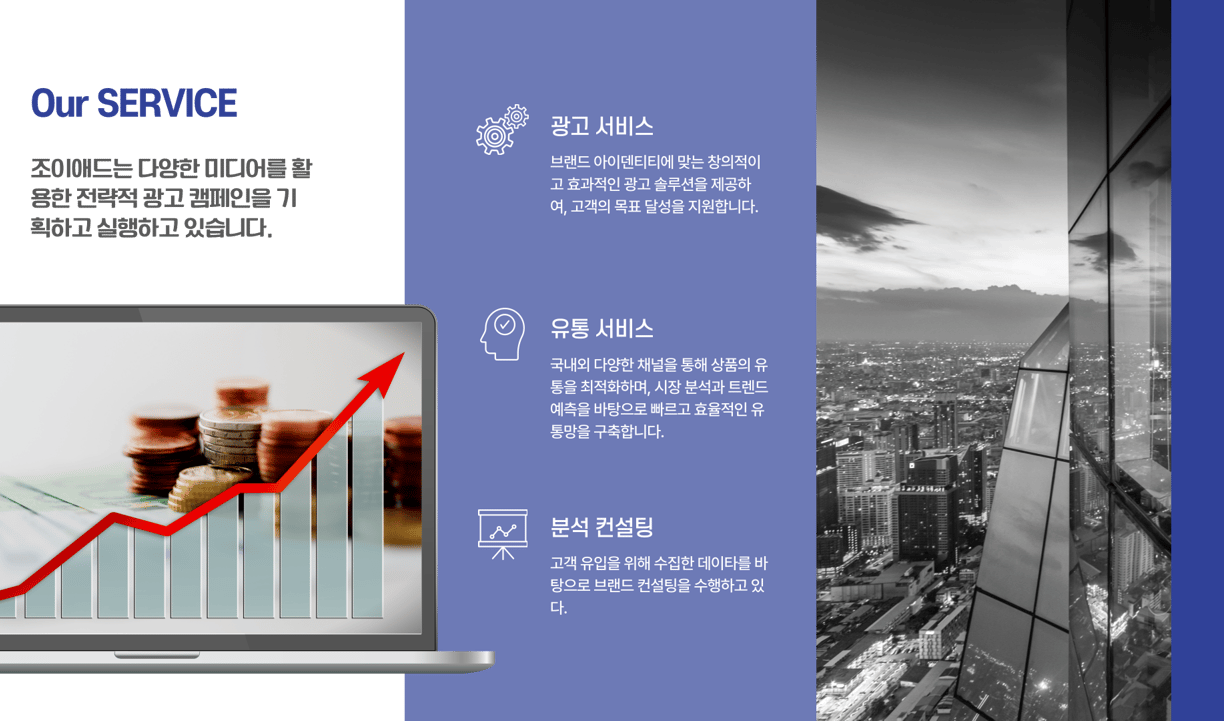 Our SERVICE

조이애드는 다양한 미디어를 활용한 전략적 광고 캠페인을 기획하고 실행하고 있습니다.

광고 서비스

브랜드 아이덴티티에 맞는 창의적이고 효과적인 광고 솔루션을 제공하여, 고객의 목표 달성을 지원합니다.

유통 서비스

국내외 다양한 채널을 통해 상품의 유통을 최적화하며, 시장 분석과 트렌드 예측을 바탕으로 빠르고 효율적인 유통망을 구축합니다.

분석 컨설팅

고객 유입을 위해 수집한 데이타를 바탕으로 브랜드 컨설팅을 수행하고 있다.